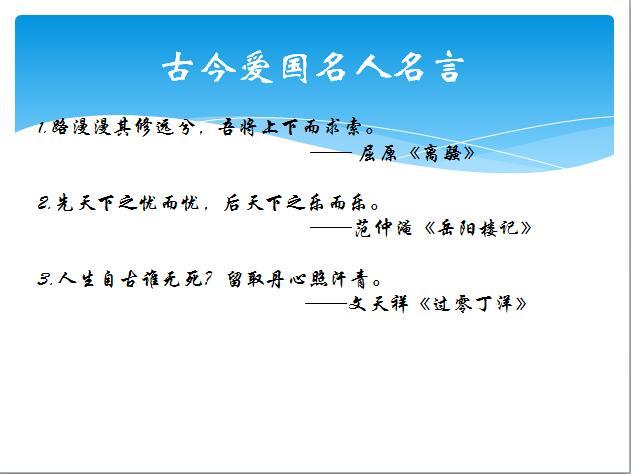 古今爱国名人名言

1.路漫漫其修远兮，吾将上下而求索。
—— 屈原《离骚》

2.先天下之忧而忧，后天下之乐而乐。
——范仲淹《岳阳楼记》

3.人生自古谁无死？留取丹心照汗青。
——文天祥《过零丁洋》